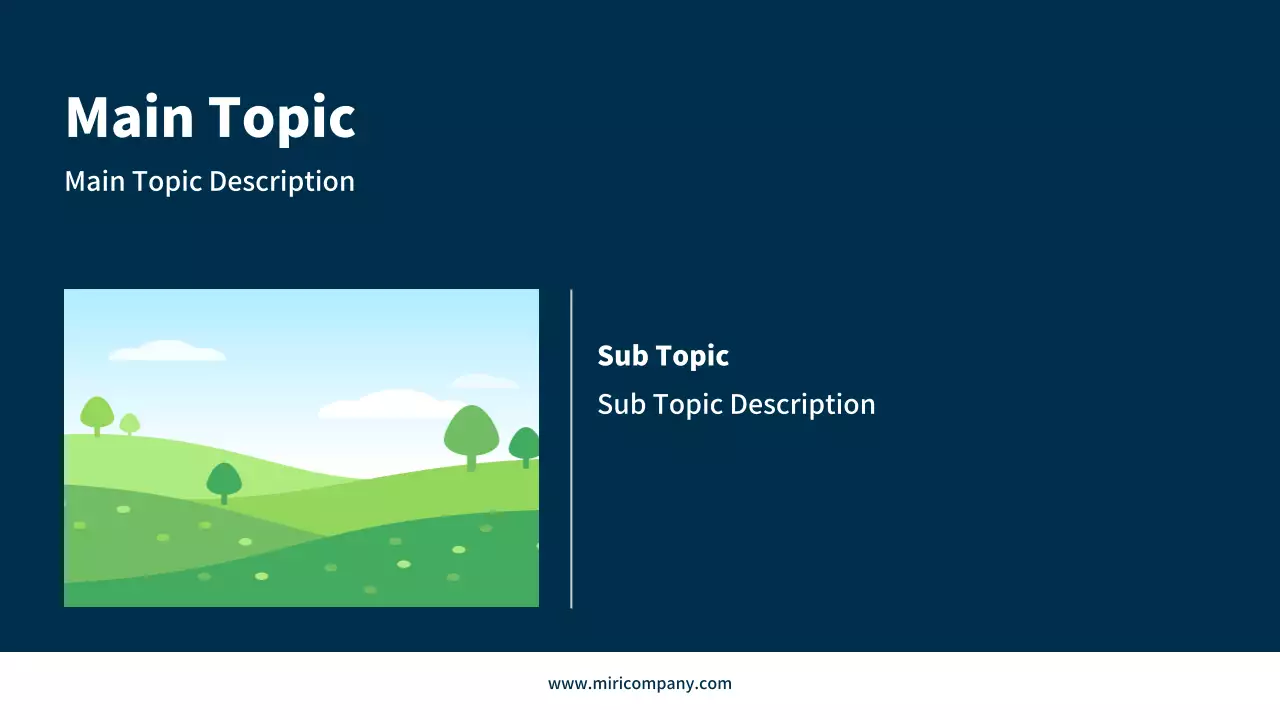 Main Topic

Main Topic Description

Sub Topic

Sub Topic Description

www.miricompany.com